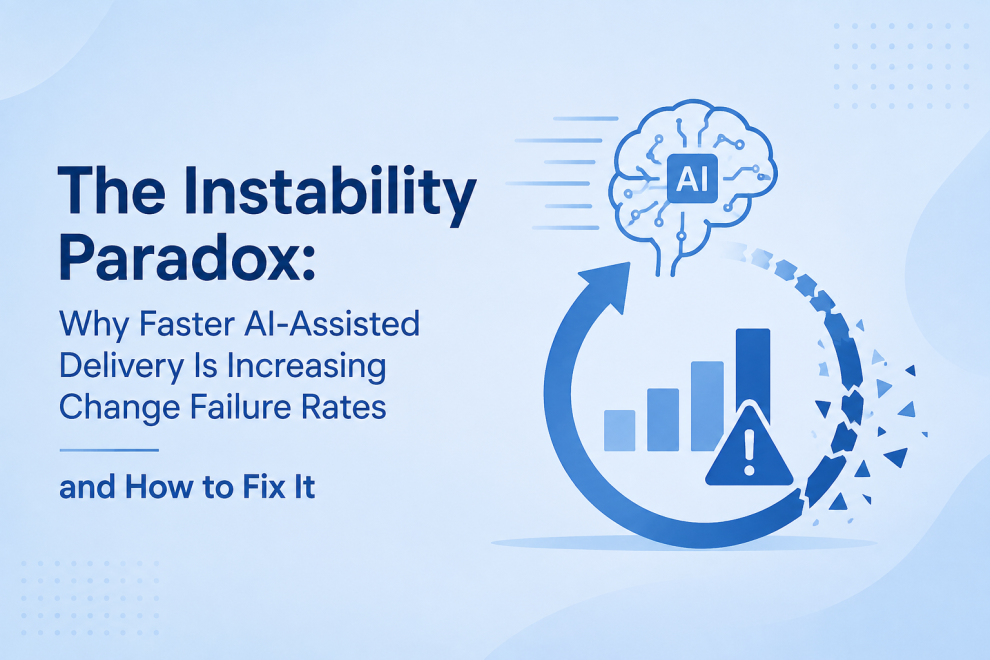 The Instability Paradox:

Why Faster AI-Assisted Delivery Is Increasing Change Failure Rates

and How to Fix It

AI